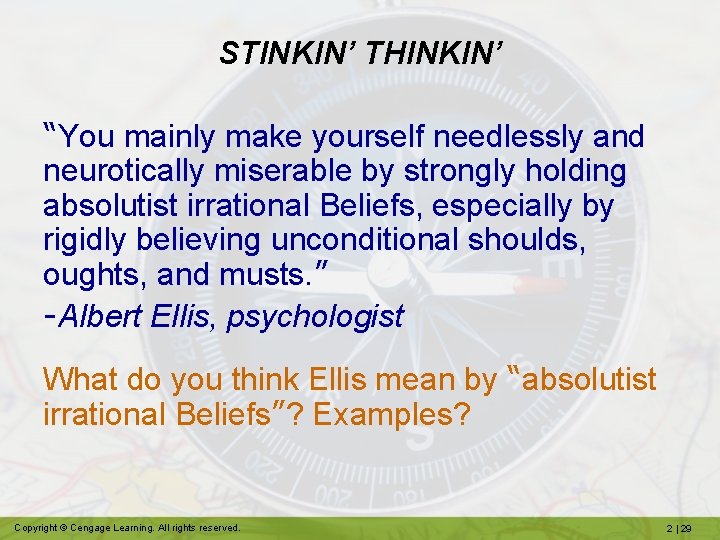 STINKIN' THINKIN'

"You mainly make yourself needlessly and neurotically miserable by strongly holding absolutist irrational Beliefs, especially by rigidly believing unconditional shoulds, oughts, and musts."
-Albert Ellis, psychologist

What do you think Ellis mean by "absolutist irrational Beliefs"? Examples?

Copyright © Cengage Learning. All rights reserved.

2 | 29